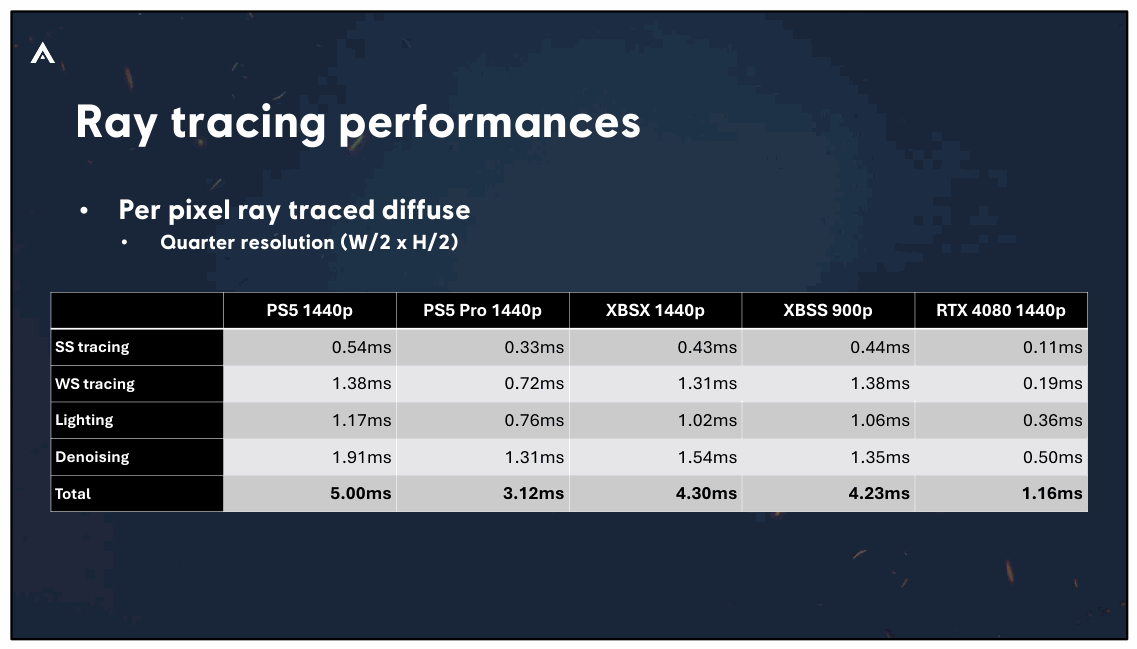 Ray tracing performances

• Per pixel ray traced diffuse
• Quarter resolution (W/2 x H/2)

|  | PS5 1440p | PS5 Pro 1440p | XBSX 1440p | XBSS 900p | RTX 4080 1440p |
|---|---|---|---|---|---|
| SS tracing | 0.54ms | 0.33ms | 0.43ms | 0.44ms | 0.11ms |
| WS tracing | 1.38ms | 0.72ms | 1.31ms | 1.38ms | 0.19ms |
| Lighting | 1.17ms | 0.76ms | 1.02ms | 1.06ms | 0.36ms |
| Denoising | 1.91ms | 1.31ms | 1.54ms | 1.35ms | 0.50ms |
| Total | 5.00ms | 3.12ms | 4.30ms | 4.23ms | 1.16ms |